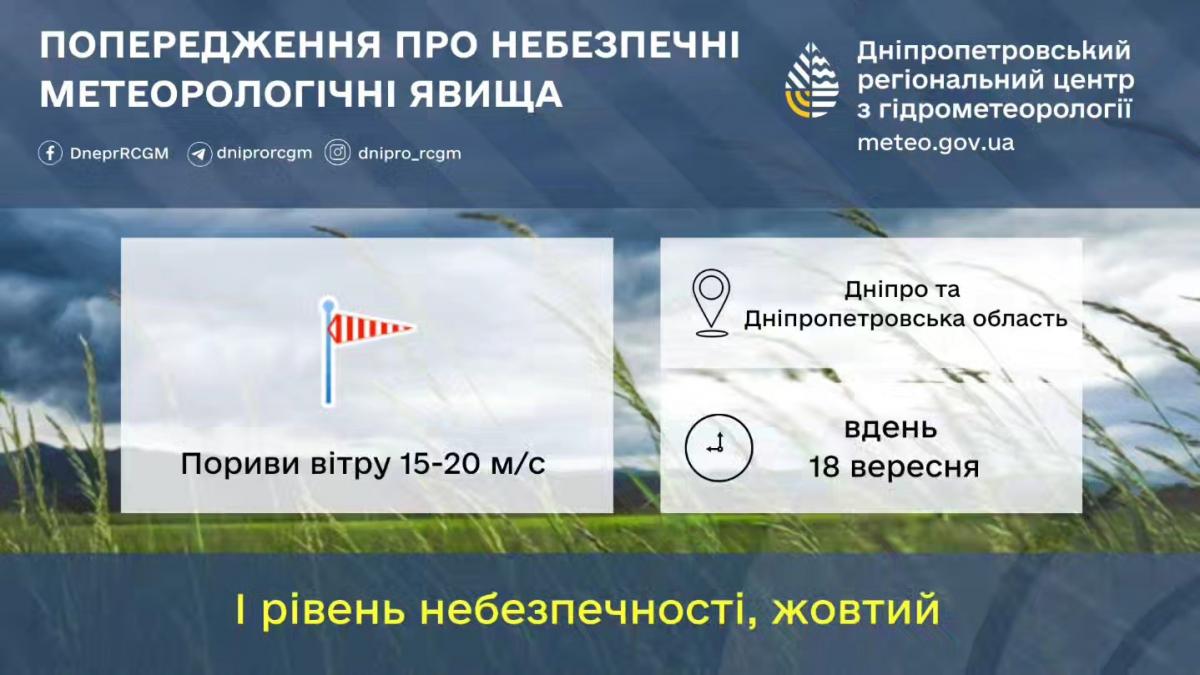 ПОПЕРЕДЖЕННЯ ПРО НЕБЕЗПЕЧНІ МЕТЕОРОЛОГІЧНІ ЯВИЩА

DneprRCGM dniprorcgm dnipro_rcgm

Дніпропетровський регіональний центр з гідрометеорології
meteo.gov.ua

Пориви вітру 15-20 м/с

Дніпро та Дніпропетровська область

вдень
18 вересня

І рівень небезпечності, жовтий